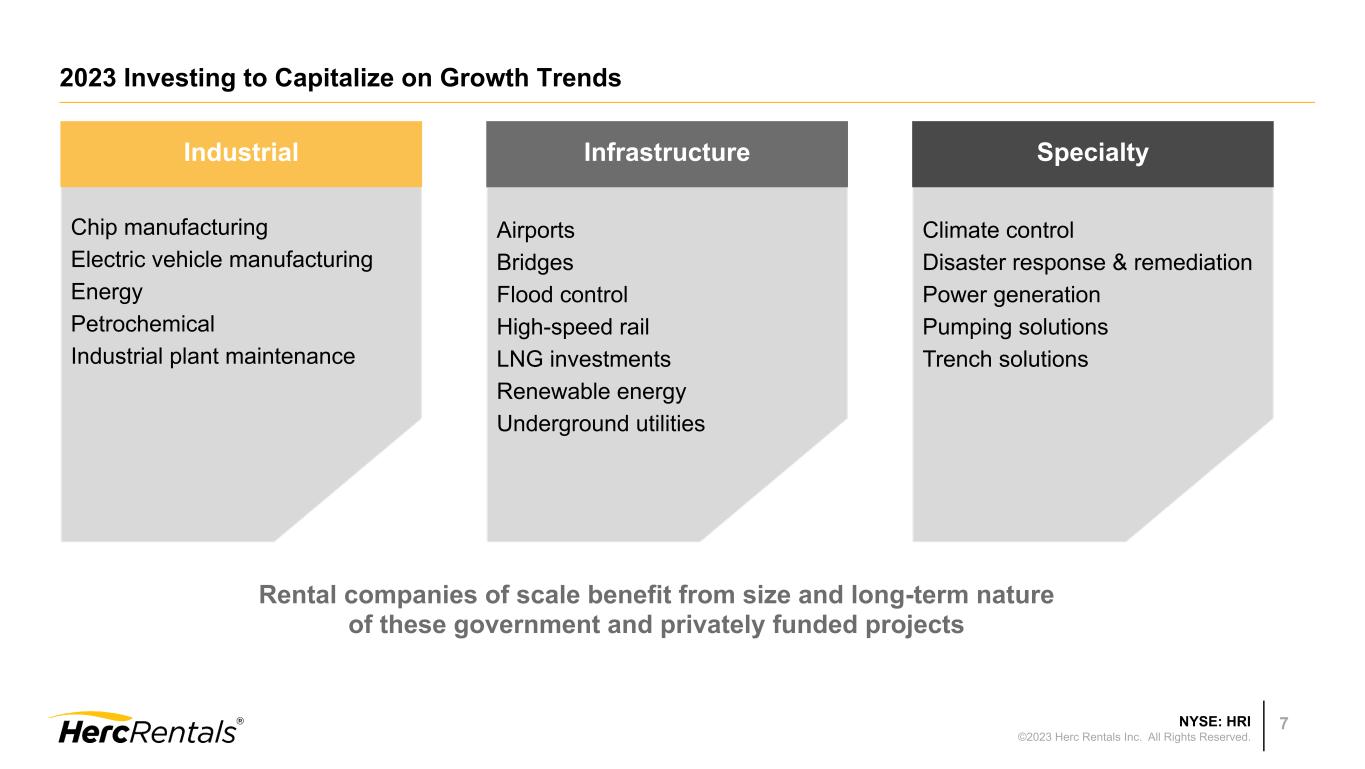 2023 Investing to Capitalize on Growth Trends

Industrial

Chip manufacturing
Electric vehicle manufacturing
Energy
Petrochemical
Industrial plant maintenance

Infrastructure

Airports
Bridges
Flood control
High-speed rail
LNG investments
Renewable energy
Underground utilities

Specialty

Climate control
Disaster response & remediation
Power generation
Pumping solutions
Trench solutions

Rental companies of scale benefit from size and long-term nature of these government and privately funded projects

HercRentals®

NYSE: HRI
©2023 Herc Rentals Inc. All Rights Reserved.

7